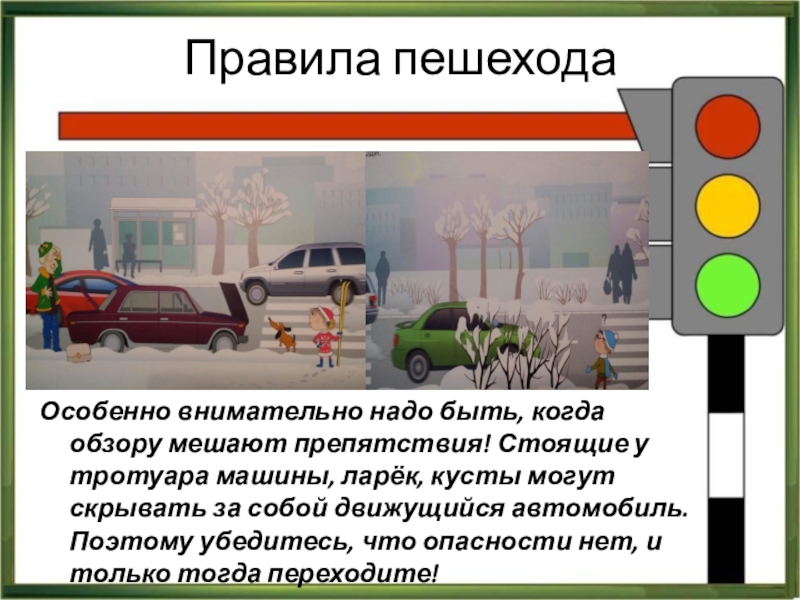 Правила пешехода

Особенно внимательно надо быть, когда обзору мешают препятствия! Стоящие у тротуара машины, ларёк, кусты могут скрывать за собой движущийся автомобиль. Поэтому убедитесь, что опасности нет, и только тогда переходите!